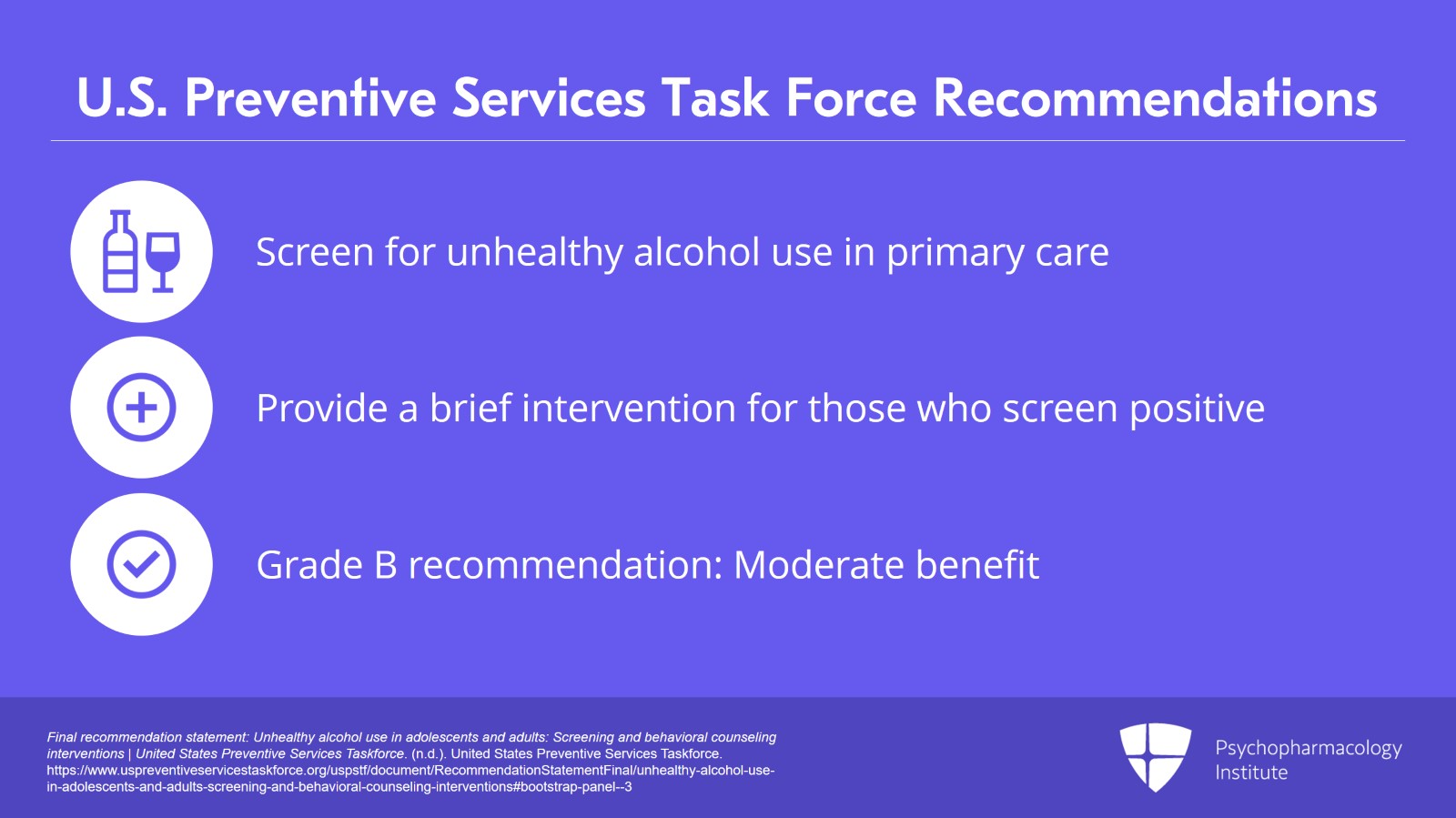 U.S. Preventive Services Task Force Recommendations

Screen for unhealthy alcohol use in primary care

Provide a brief intervention for those who screen positive

Grade B recommendation: Moderate benefit

Final recommendation statement: Unhealthy alcohol use in adolescents and adults: Screening and behavioral counseling interventions | United States Preventive Services Taskforce. (n.d.). United States Preventive Services Taskforce. https://www.uspreventiveservicestaskforce.org/uspstf/document/RecommendationStatementFinal/unhealthy-alcohol-use-in-adolescents-and-adults-screening-and-behavioral-counseling-interventions#bootstrap-panel--3

Psychopharmacology Institute